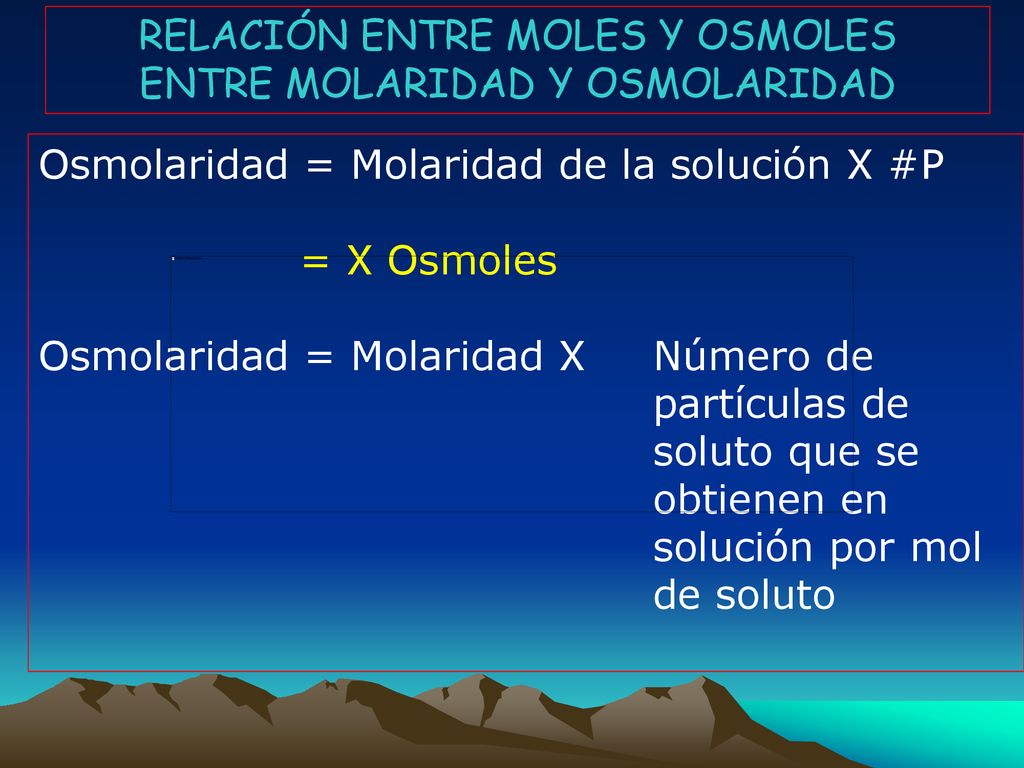 RELACIÓN ENTRE MOLES Y OSMOLES
ENTRE MOLARIDAD Y OSMOLARIDAD

Osmolaridad = Molaridad de la solución X #P

= X Osmoles

Osmolaridad = Molaridad X Número de partículas de soluto que se obtienen en solución por mol de soluto